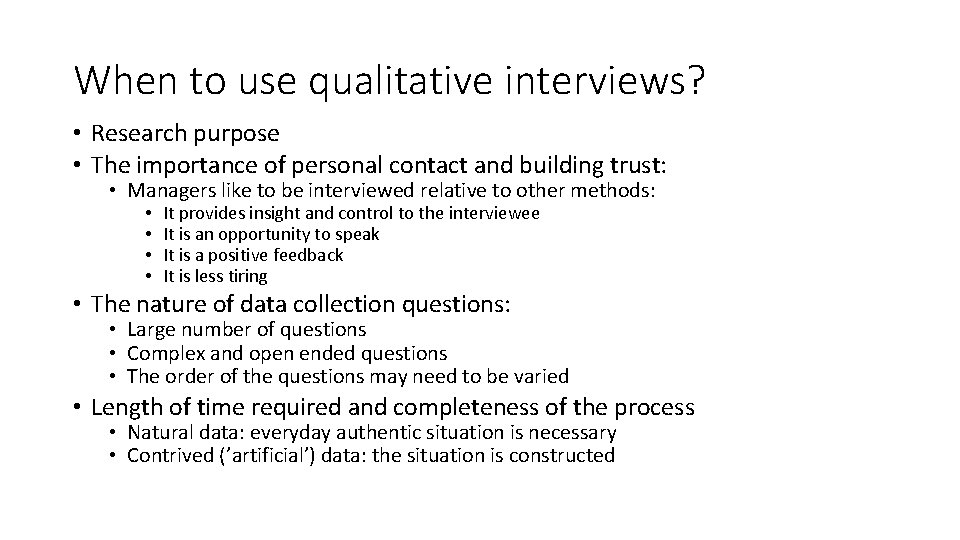 When to use qualitative interviews?

• Research purpose
• The importance of personal contact and building trust:
  • Managers like to be interviewed relative to other methods:
    • It provides insight and control to the interviewee
    • It is an opportunity to speak
    • It is a positive feedback
    • It is less tiring
• The nature of data collection questions:
  • Large number of questions
  • Complex and open ended questions
  • The order of the questions may need to be varied
• Length of time required and completeness of the process
  • Natural data: everyday authentic situation is necessary
  • Contrived ('artificial') data: the situation is constructed